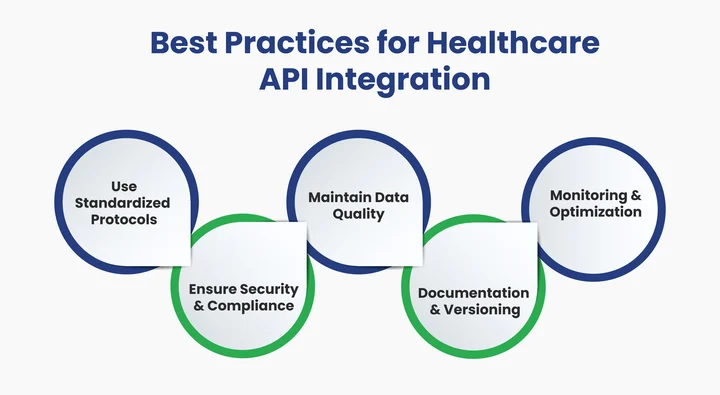 Best Practices for Healthcare API Integration

Use Standardized Protocols

Ensure Security & Compliance

Maintain Data Quality

Documentation & Versioning

Monitoring & Optimization